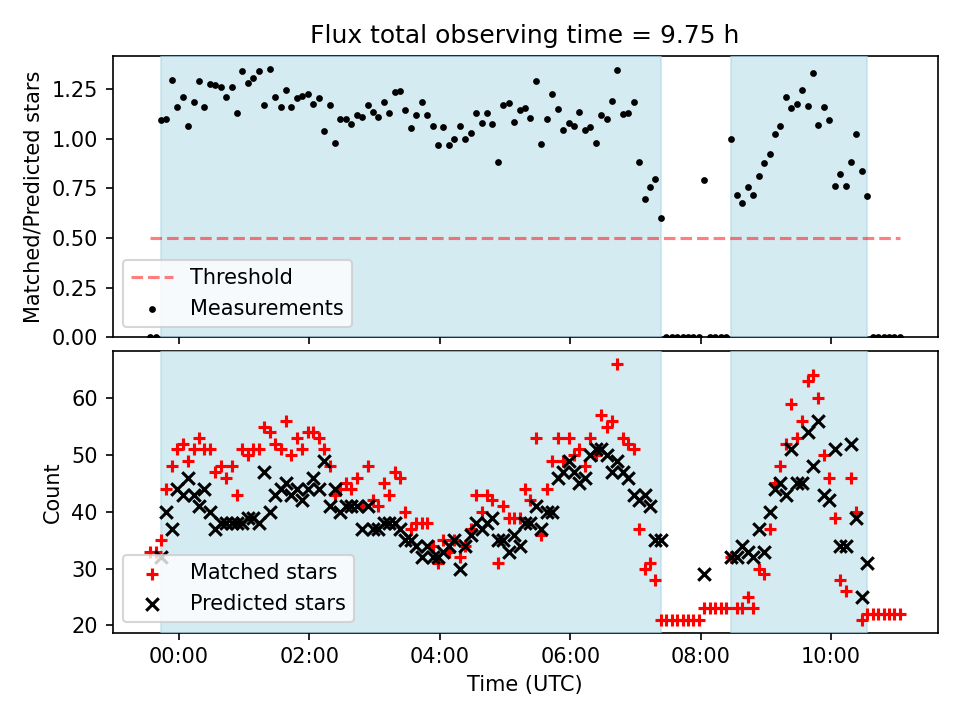 Flux total observing time = 9.75 h

Matched/Predicted stars

1.25
1.00
0.75
0.50
0.25
0.00

Threshold
Measurements

Count

60
50
40
30
20

Matched stars
Predicted stars

00:00
02:00
04:00
06:00
08:00
10:00

Time (UTC)